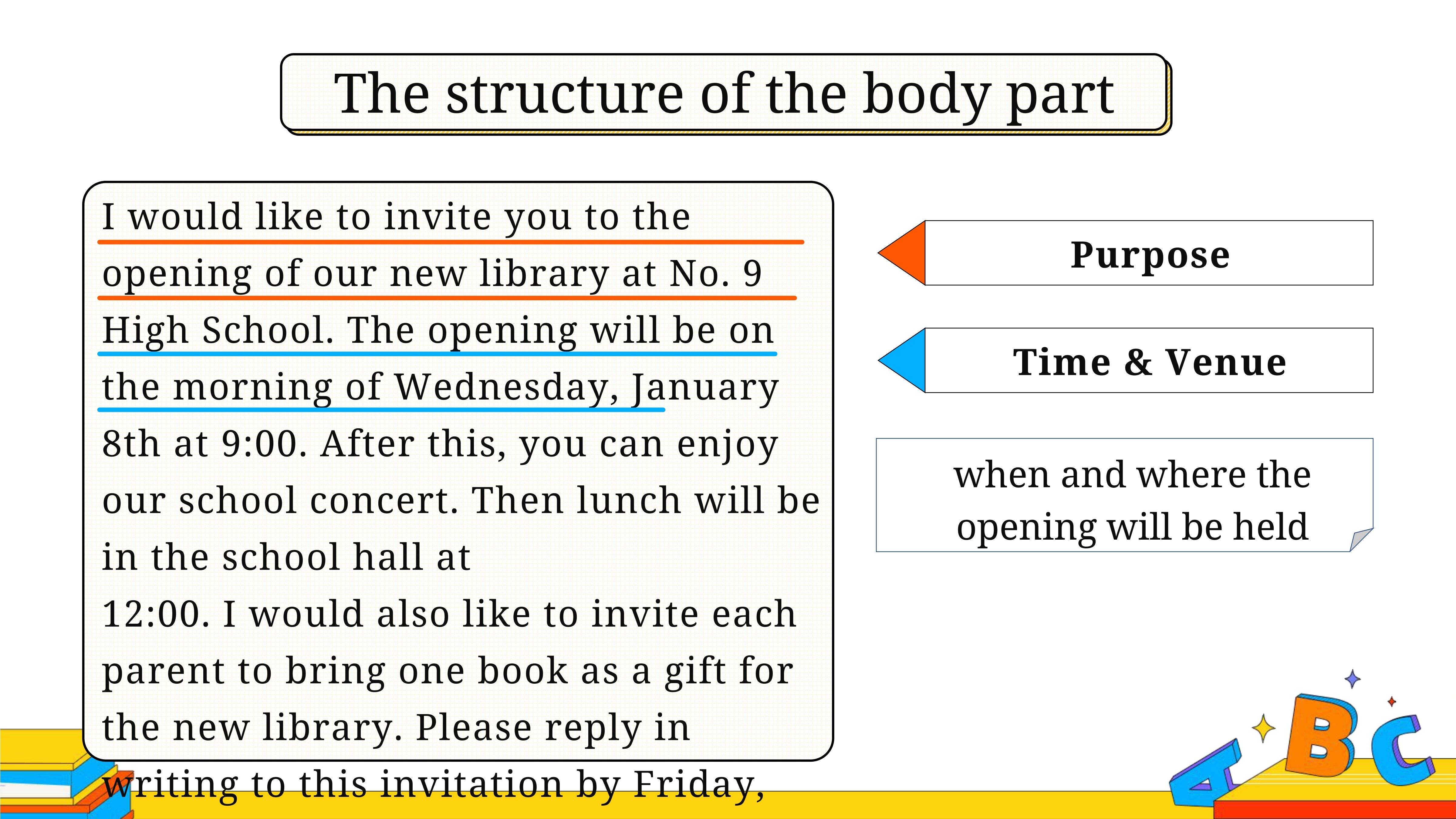 The structure of the body part

I would like to invite you to the opening of our new library at No. 9 High School. The opening will be on the morning of Wednesday, January 8th at 9:00. After this, you can enjoy our school concert. Then lunch will be in the school hall at
12:00. I would also like to invite each parent to bring one book as a gift for the new library. Please reply in writing to this invitation by Friday,

Purpose

Time & Venue

when and where the opening will be held

A B C